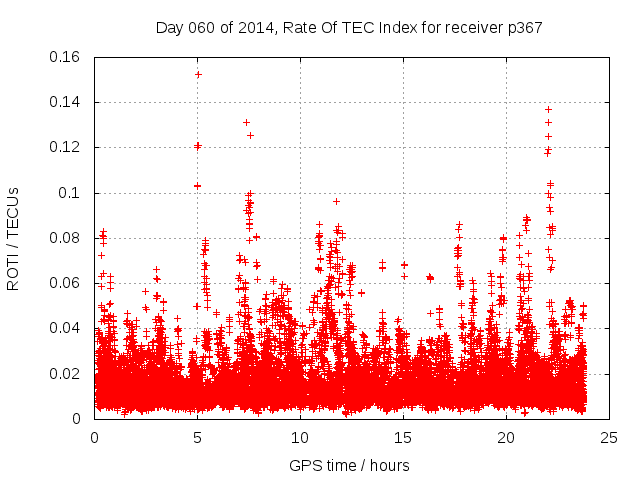 Day 060 of 2014, Rate Of TEC Index for receiver p367

ROTI / TECUs

0.16
0.14
0.12
0.1
0.08
0.06
0.04
0.02
0

0
5
10
15
20
25

GPS time / hours